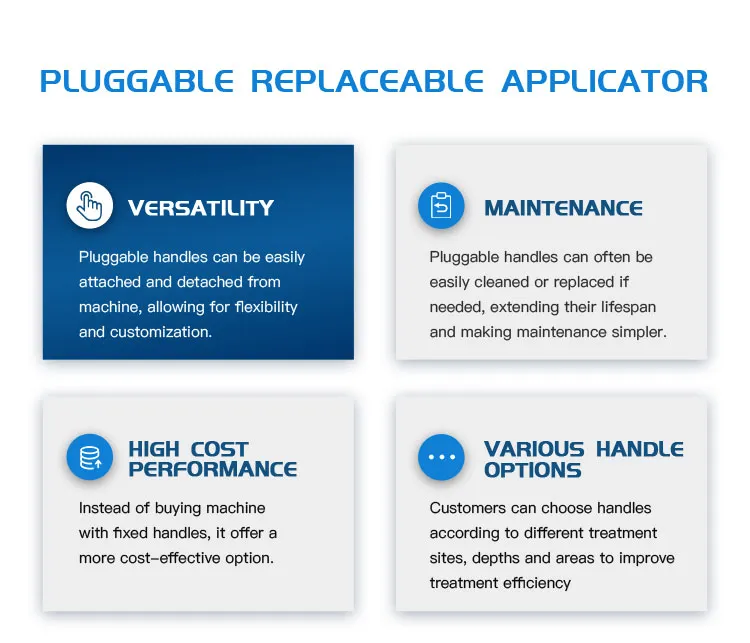 PLUGGABLE REPLACEABLE APPLICATOR

VERSATILITY

Pluggable handles can be easily attached and detached from machine, allowing for flexibility and customization.

MAINTENANCE

Pluggable handles can often be easily cleaned or replaced if needed, extending their lifespan and making maintenance simpler.

HIGH COST PERFORMANCE

Instead of buying machine with fixed handles, it offer a more cost-effective option.

VARIOUS HANDLE OPTIONS

Customers can choose handles according to different treatment sites, depths and areas to improve treatment efficiency